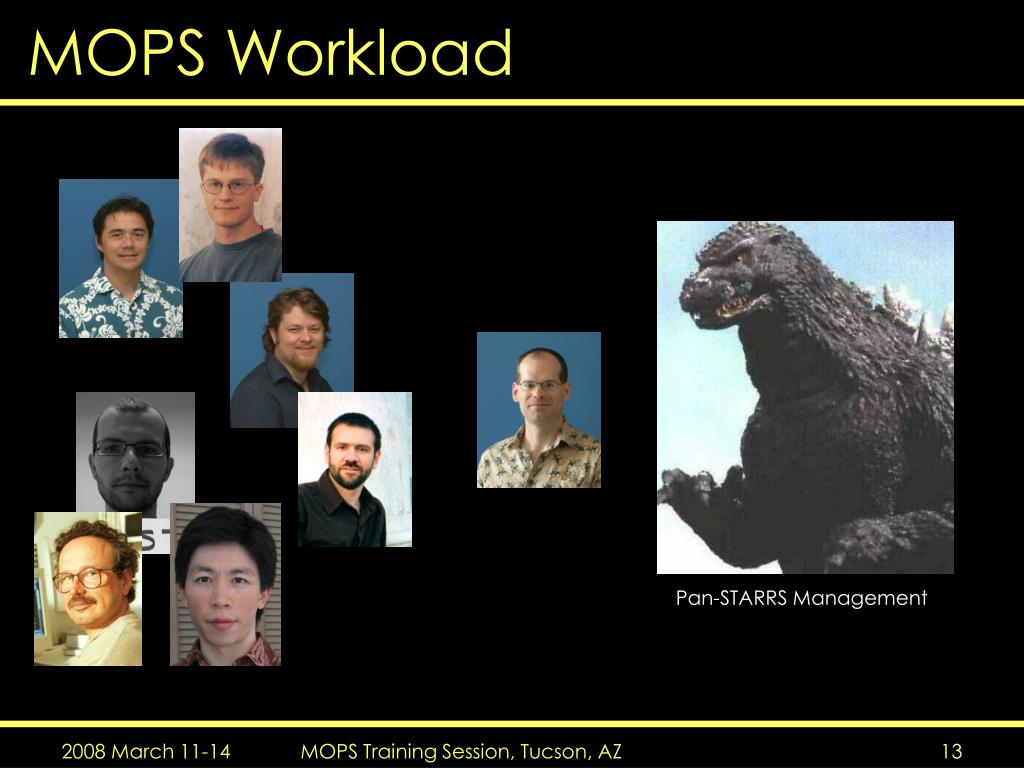 MOPS Workload

Pan-STARRS Management

2008 March 11-14 MOPS Training Session, Tucson, AZ 13